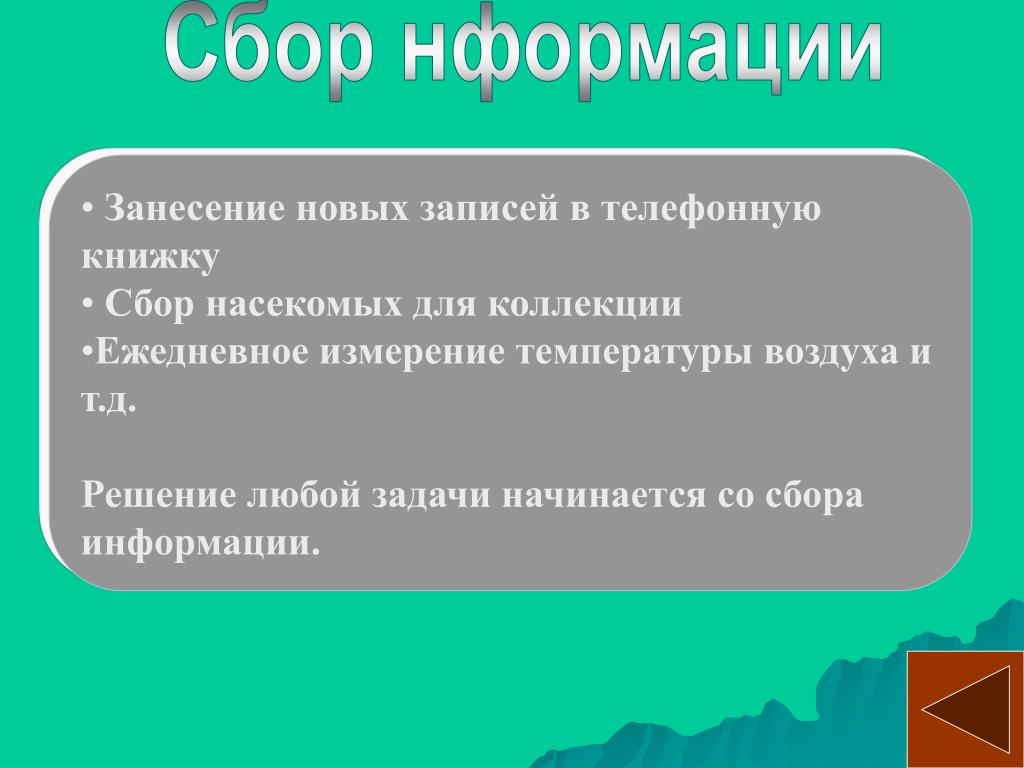 Сбор нформации

• Занесение новых записей в телефонную книжку
• Сбор насекомых для коллекции
•Ежедневное измерение температуры воздуха и т.д.

Решение любой задачи начинается со сбора информации.